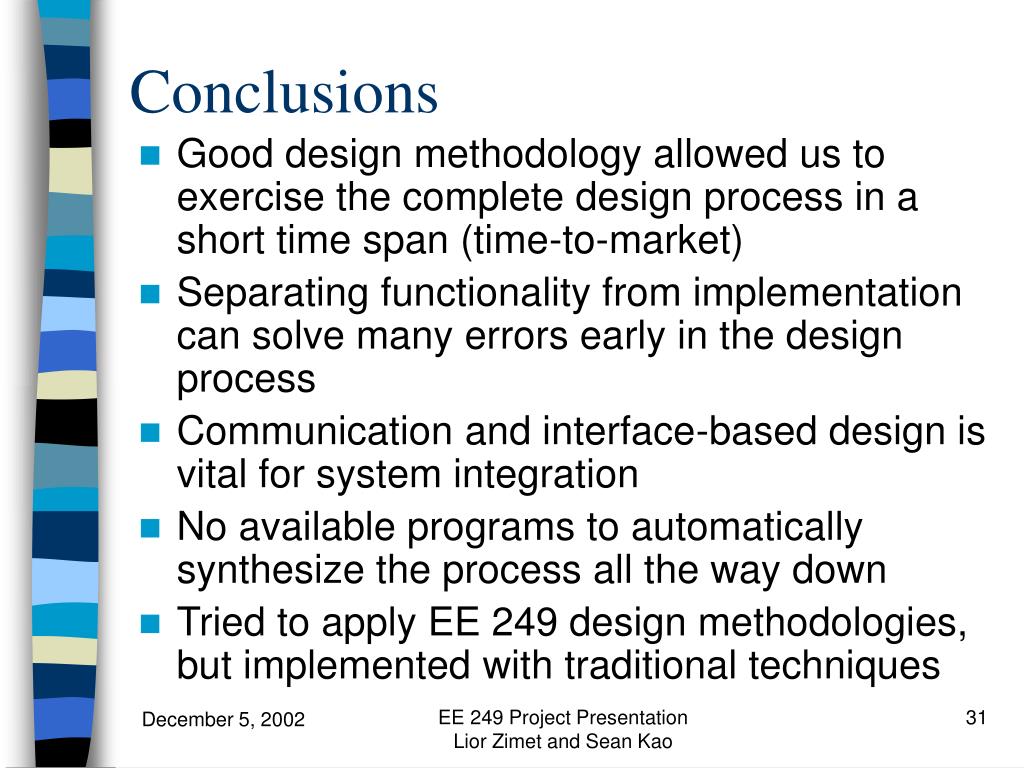 Conclusions

- Good design methodology allowed us to exercise the complete design process in a short time span (time-to-market)
- Separating functionality from implementation can solve many errors early in the design process
- Communication and interface-based design is vital for system integration
- No available programs to automatically synthesize the process all the way down
- Tried to apply EE 249 design methodologies, but implemented with traditional techniques

December 5, 2002

EE 249 Project Presentation
Lior Zimet and Sean Kao

31